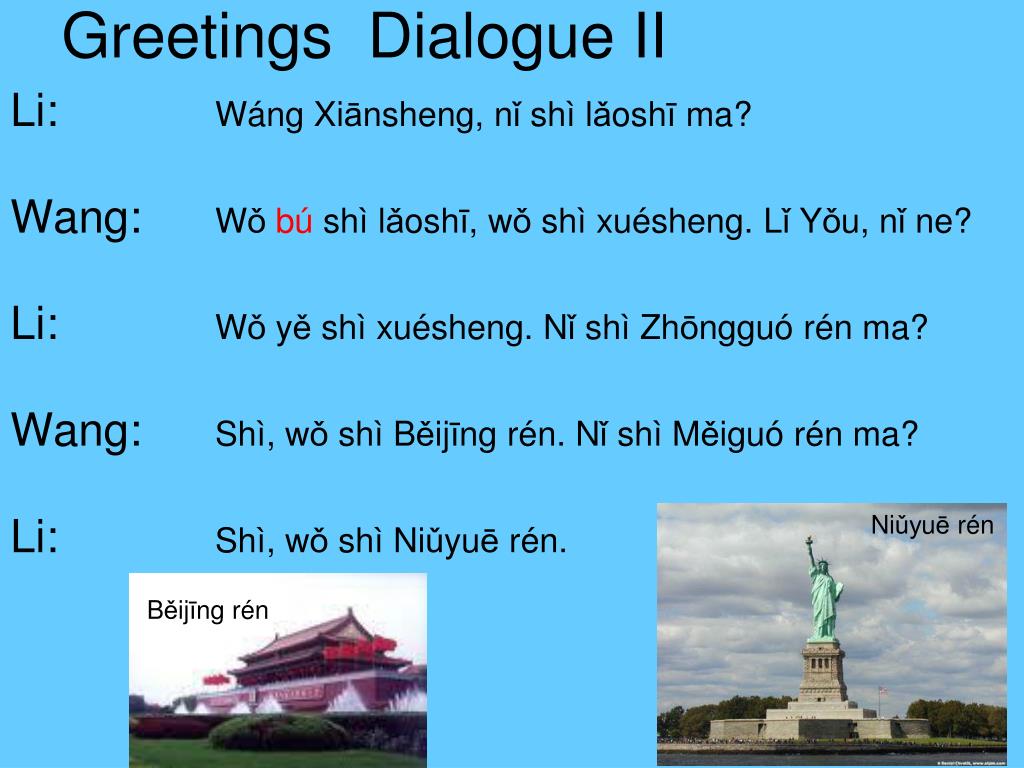 Greetings Dialogue II

Li: Wáng Xiānsheng, nǐ shì lǎoshī ma?

Wang: Wǒ bú shì lǎoshī, wǒ shì xuésheng. Lǐ Yǒu, nǐ ne?

Li: Wǒ yě shì xuésheng. Nǐ shì Zhōngguó rén ma?

Wang: Shì, wǒ shì Běijīng rén. Nǐ shì Měiguó rén ma?

Li: Shì, wǒ shì Niǔyuē rén.

Běijīng rén

Niǔyuē rén